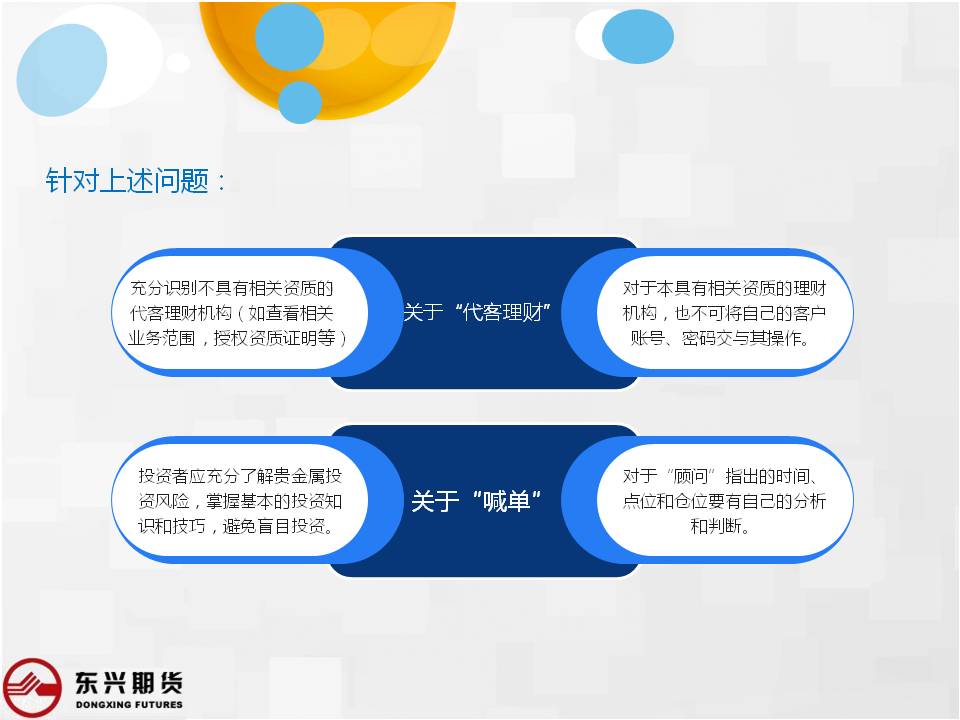 针对上述问题：

充分识别不具有相关资质的代客理财机构（如查看相关业务范围，授权资质证明等）

关于“代客理财”

对于本具有相关资质的理财机构，也不可将自己的客户账号、密码交与其操作。

投资者应充分了解贵金属投资风险，掌握基本的投资知识和技巧，避免盲目投资。

关于“喊单”

对于“顾问”指出的时间、点位和仓位要有自己的分析和判断。

东兴期货
DONGXING FUTURES